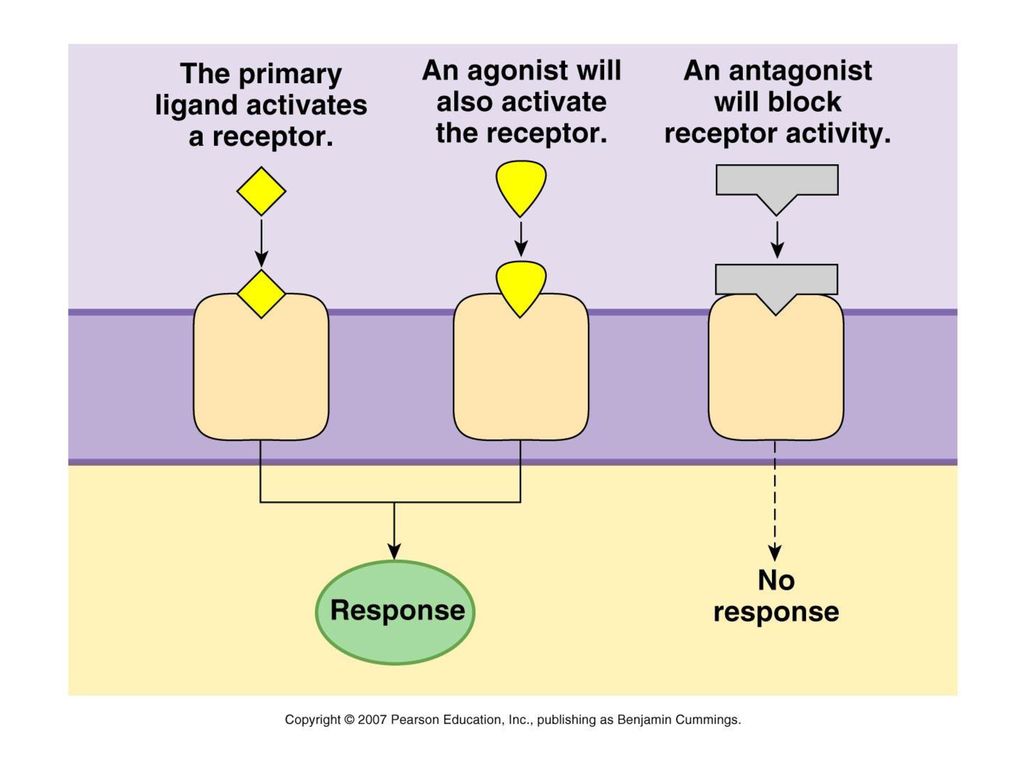 The primary ligand activates a receptor.

An agonist will also activate the receptor.

An antagonist will block receptor activity.

Response

No response

Copyright © 2007 Pearson Education, Inc., publishing as Benjamin Cummings.